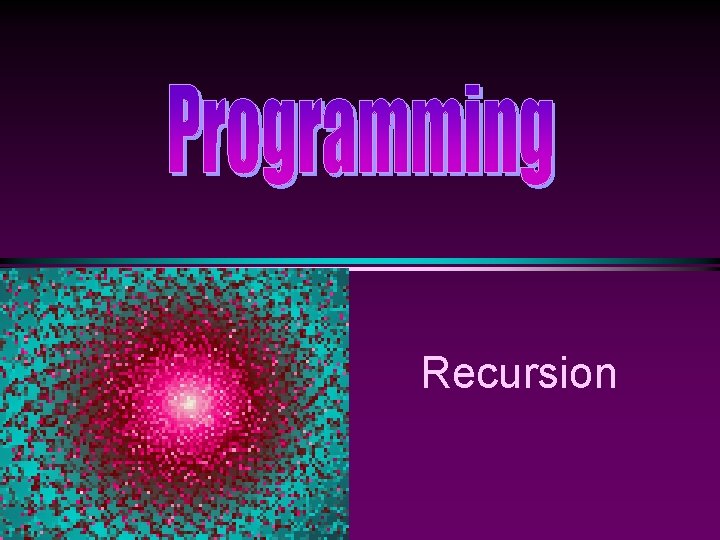 Programming

Recursion